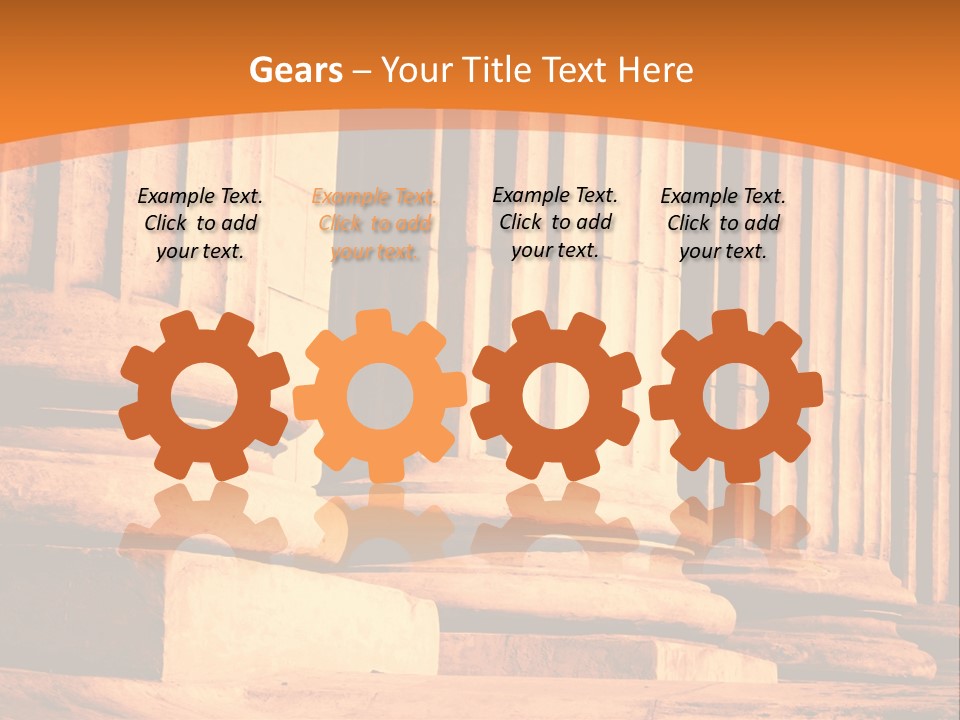 Gears – Your Title Text Here

Example Text. Click to add your text.

Example Text. Click to add your text.

Example Text. Click to add your text.

Example Text. Click to add your text.